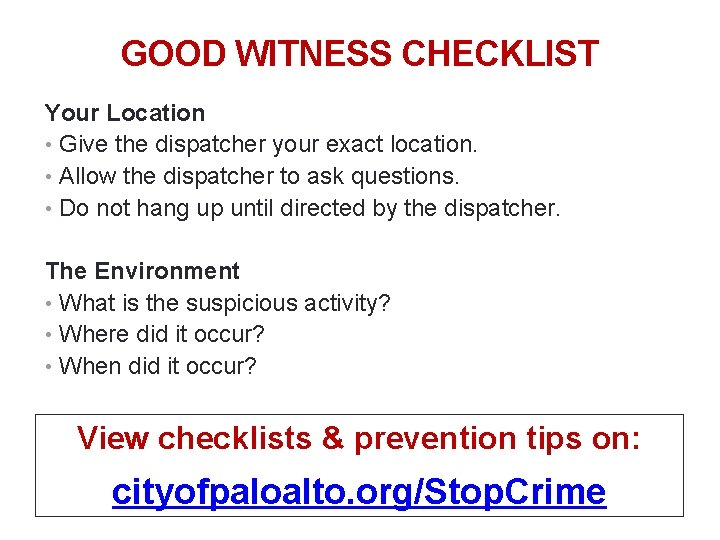 GOOD WITNESS CHECKLIST

Your Location
• Give the dispatcher your exact location.
• Allow the dispatcher to ask questions.
• Do not hang up until directed by the dispatcher.

The Environment
• What is the suspicious activity?
• Where did it occur?
• When did it occur?

View checklists & prevention tips on:
cityofpaloalto.org/StopCrime